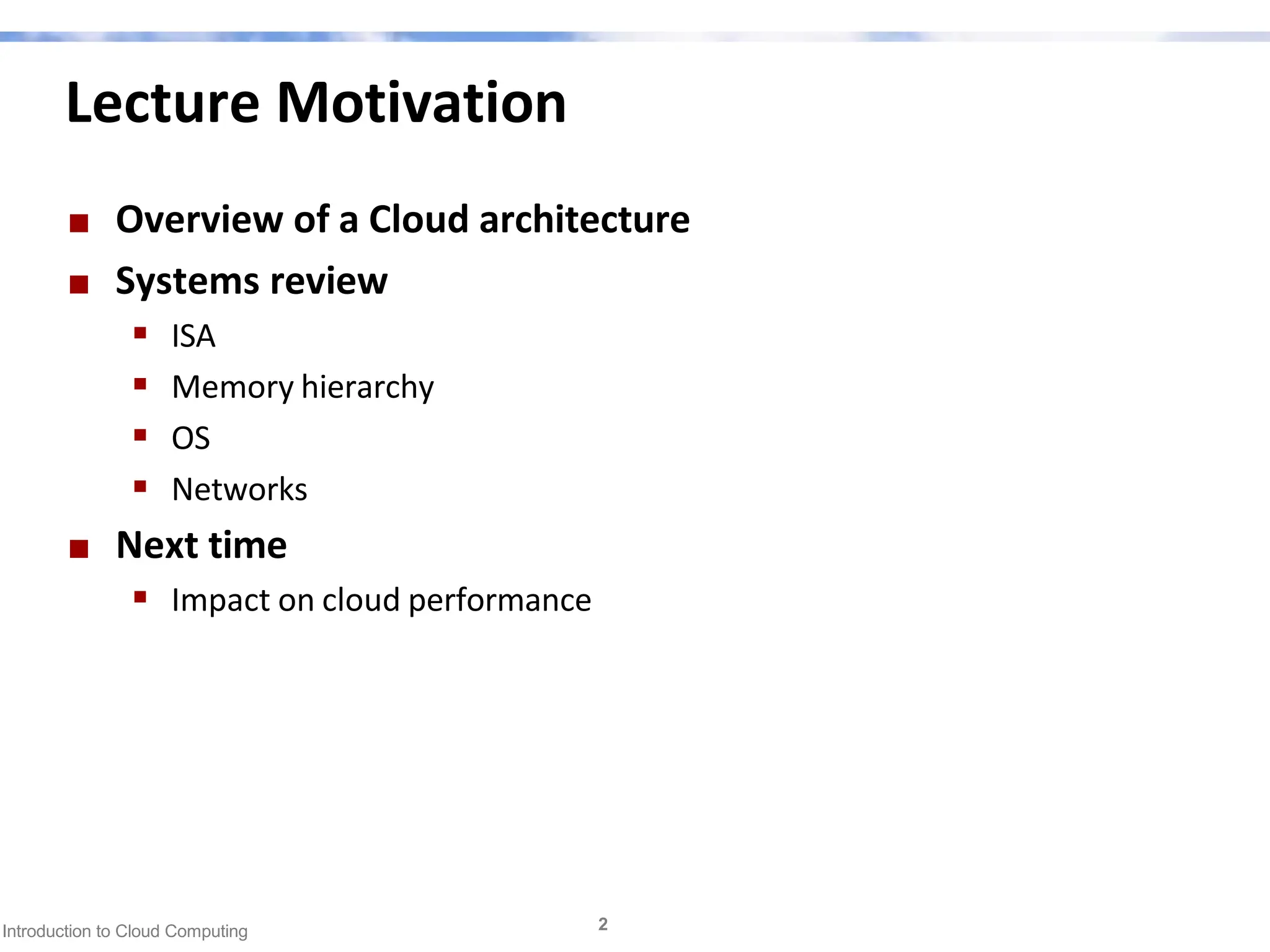 Lecture Motivation

- Overview of a Cloud architecture
- Systems review
  - ISA
  - Memory hierarchy
  - OS
  - Networks
- Next time
  - Impact on cloud performance

Introduction to Cloud Computing

2